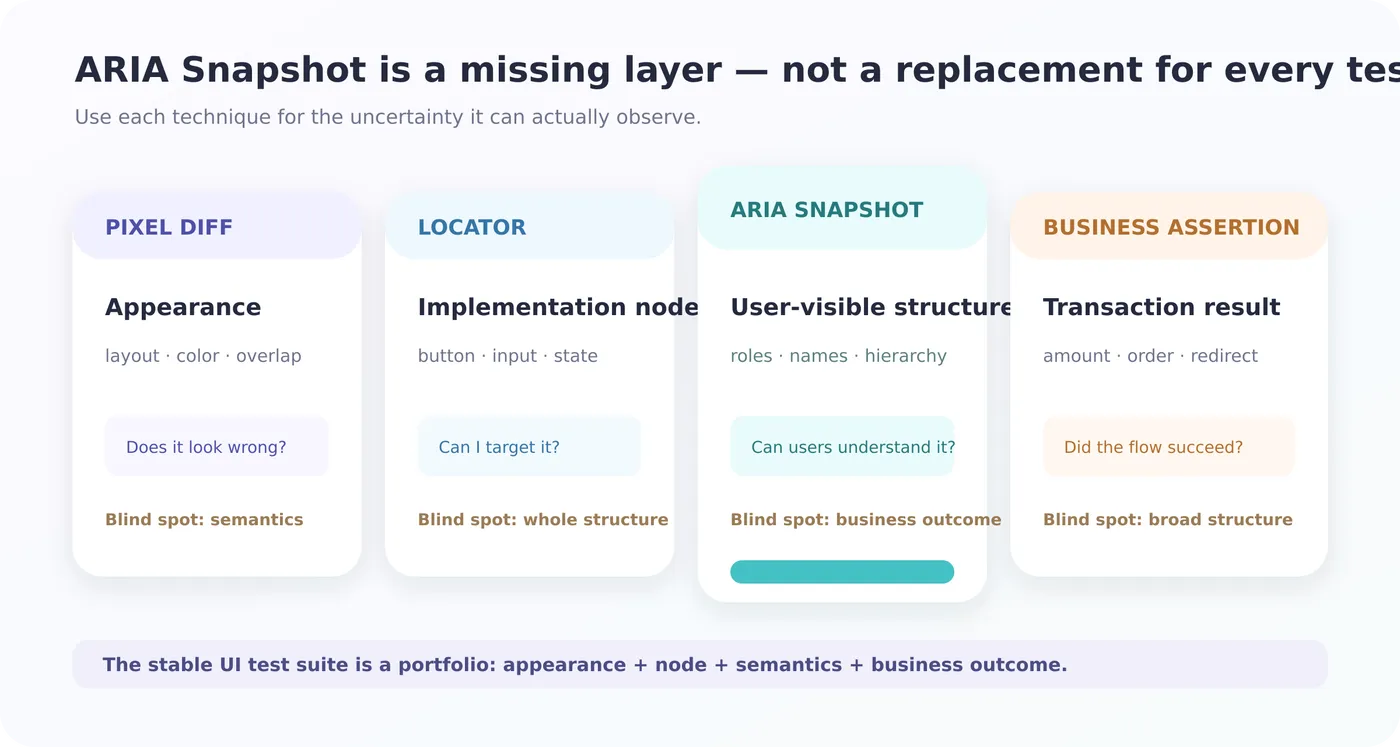 ARIA Snapshot is a missing layer — not a replacement for every tes

Use each technique for the uncertainty it can actually observe.

PIXEL DIFF

Appearance

layout · color · overlap

Does it look wrong?

Blind spot: semantics

LOCATOR

Implementation node

button · input · state

Can I target it?

Blind spot: whole structure

ARIA SNAPSHOT

User-visible structure

roles · names · hierarchy

Can users understand it?

Blind spot: business outcome

BUSINESS ASSERTION

Transaction result

amount · order · redirect

Did the flow succeed?

Blind spot: broad structure

The stable UI test suite is a portfolio: appearance + node + semantics + business outcome.